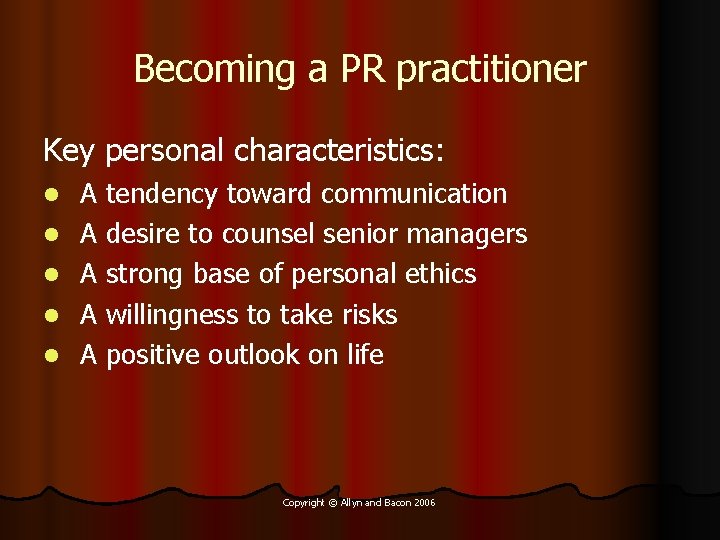 Becoming a PR practitioner

Key personal characteristics:

- A tendency toward communication
- A desire to counsel senior managers
- A strong base of personal ethics
- A willingness to take risks
- A positive outlook on life

Copyright © Allyn and Bacon 2006